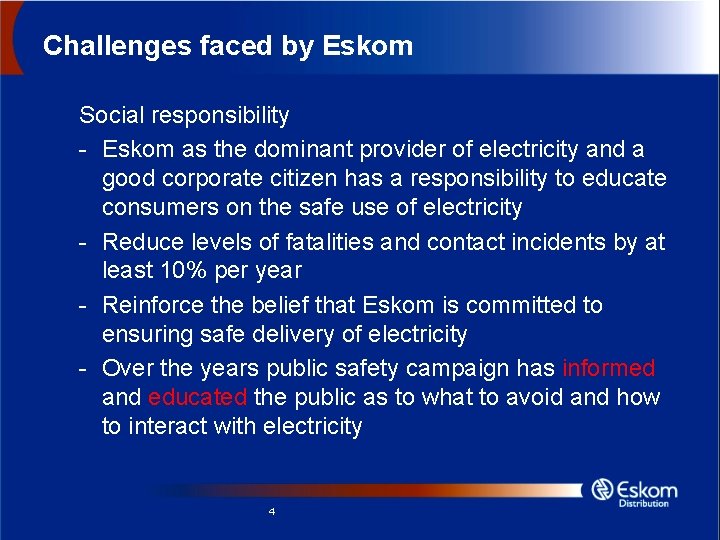 Challenges faced by Eskom

Social responsibility

- Eskom as the dominant provider of electricity and a good corporate citizen has a responsibility to educate consumers on the safe use of electricity
- Reduce levels of fatalities and contact incidents by at least 10% per year
- Reinforce the belief that Eskom is committed to ensuring safe delivery of electricity
- Over the years public safety campaign has informed and educated the public as to what to avoid and how to interact with electricity

Eskom
Distribution

4